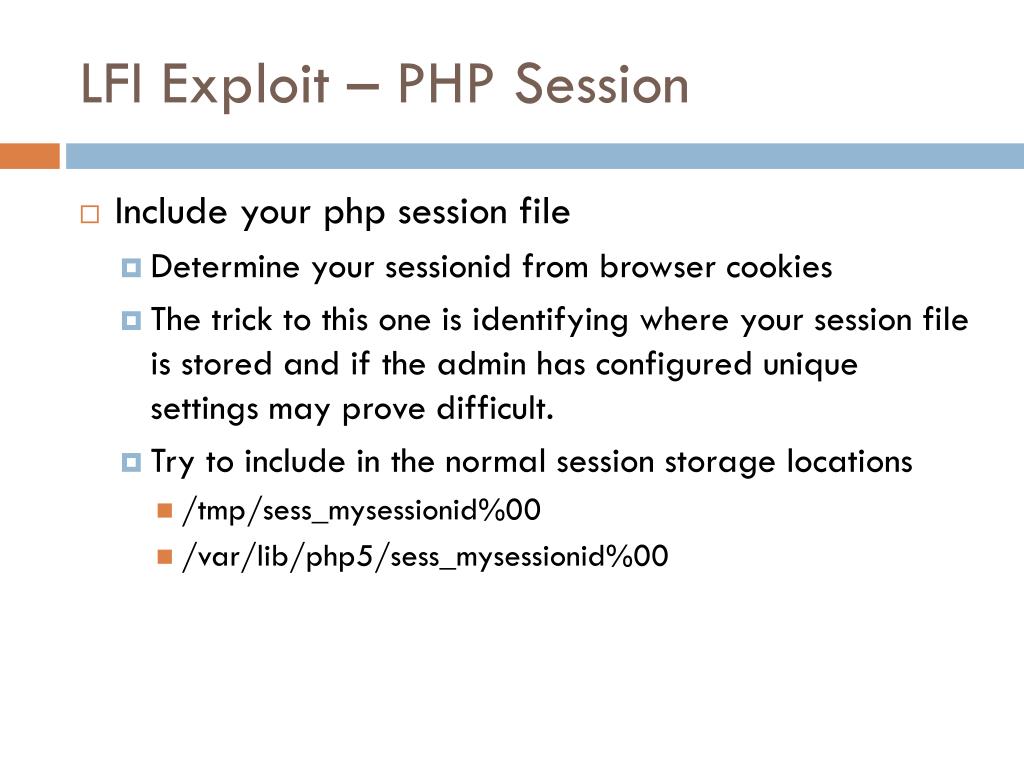 LFI Exploit – PHP Session

Include your php session file

Determine your sessionid from browser cookies

The trick to this one is identifying where your session file is stored and if the admin has configured unique settings may prove difficult.

Try to include in the normal session storage locations

/tmp/sess_mysessionid%00

/var/lib/php5/sess_mysessionid%00